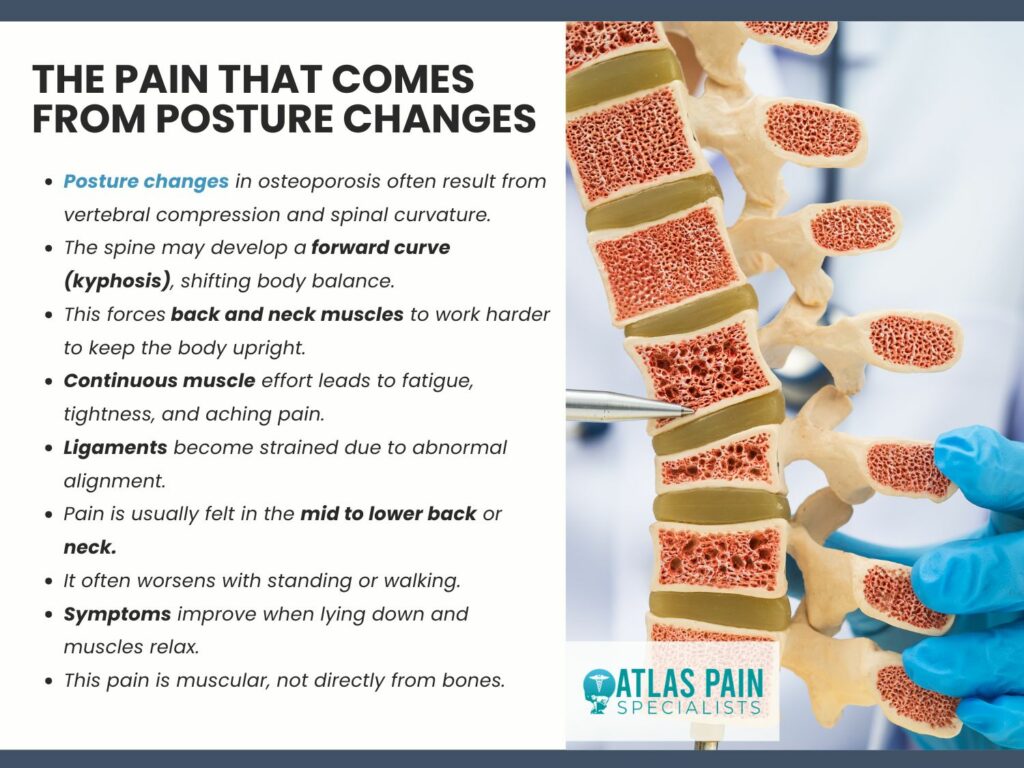 THE PAIN THAT COMES FROM POSTURE CHANGES

- Posture changes in osteoporosis often result from vertebral compression and spinal curvature.
- The spine may develop a forward curve (kyphosis), shifting body balance.
- This forces back and neck muscles to work harder to keep the body upright.
- Continuous muscle effort leads to fatigue, tightness, and aching pain.
- Ligaments become strained due to abnormal alignment.
- Pain is usually felt in the mid to lower back or neck.
- It often worsens with standing or walking.
- Symptoms improve when lying down and muscles relax.
- This pain is muscular, not directly from bones.

ATLAS PAIN SPECIALISTS